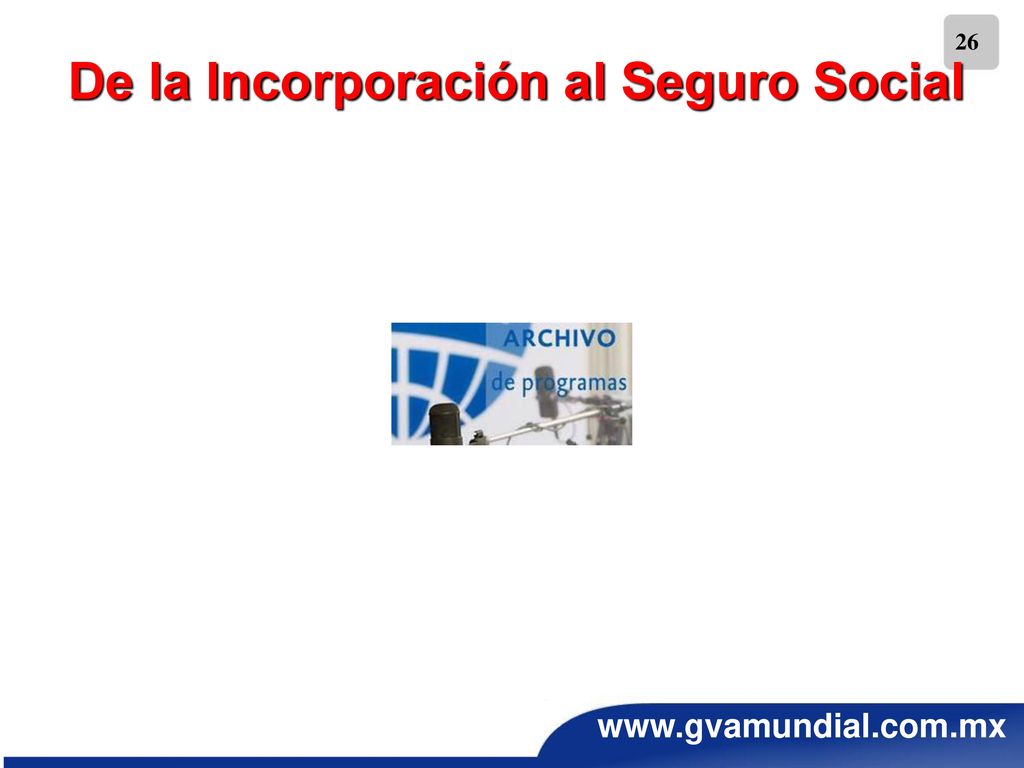 26

De la Incorporación al Seguro Social

ARCHIVO
de programas

www.gvamundial.com.mx